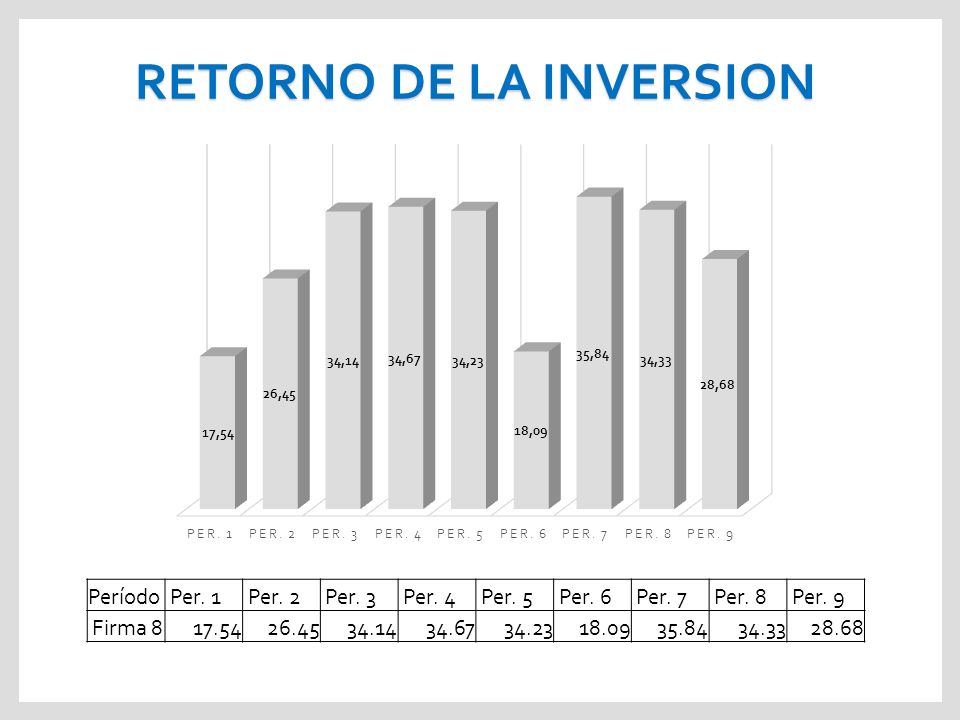 RETORNO DE LA INVERSION

17,54
26,45
34,14
34,67
34,23
18,09
35,84
34,33
28,68

PER. 1 PER. 2 PER. 3 PER. 4 PER. 5 PER. 6 PER. 7 PER. 8 PER. 9

| Período | Per. 1 | Per. 2 | Per. 3 | Per. 4 | Per. 5 | Per. 6 | Per. 7 | Per. 8 | Per. 9 |
|---|---|---|---|---|---|---|---|---|---|
| Firma 8 | 17.54 | 26.45 | 34.14 | 34.67 | 34.23 | 18.09 | 35.84 | 34.33 | 28.68 |